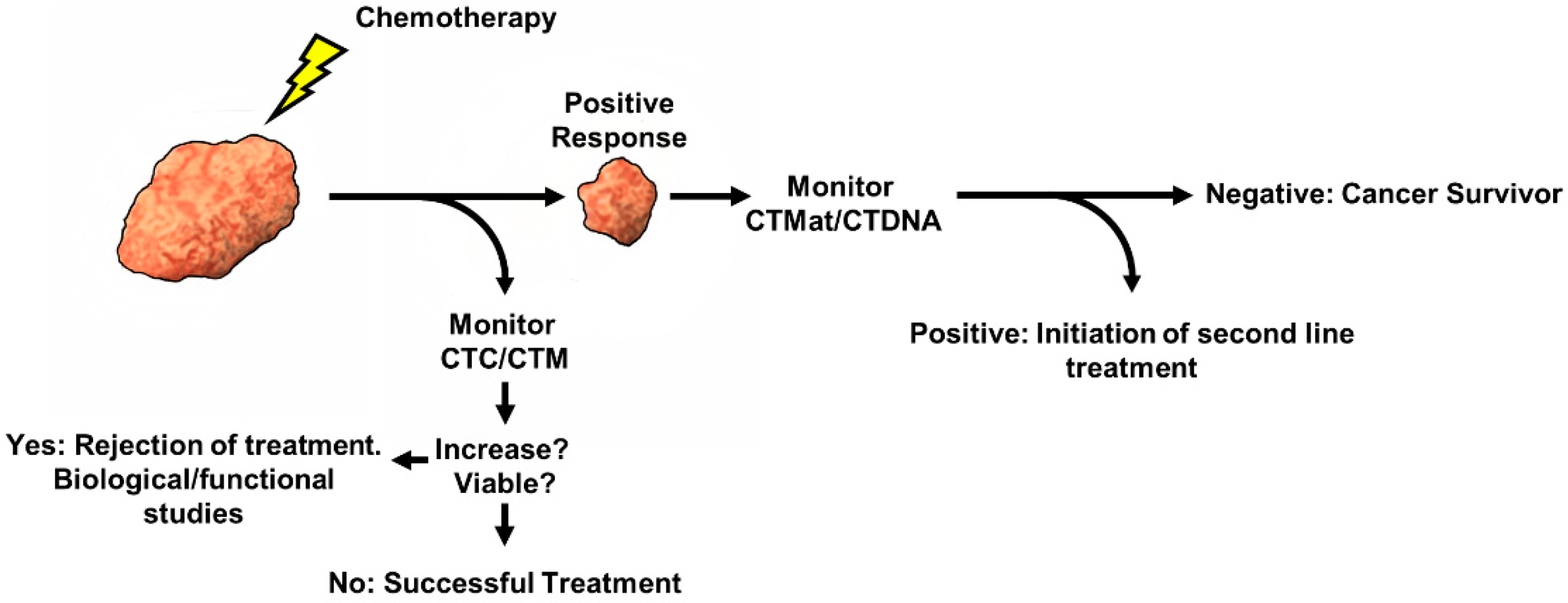 Chemotherapy

Positive Response

Monitor CTMat/CTDNA

Negative: Cancer Survivor

Positive: Initiation of second line treatment

Monitor CTC/CTM

Increase? Viable?

Yes: Rejection of treatment. Biological/functional studies

No: Successful Treatment